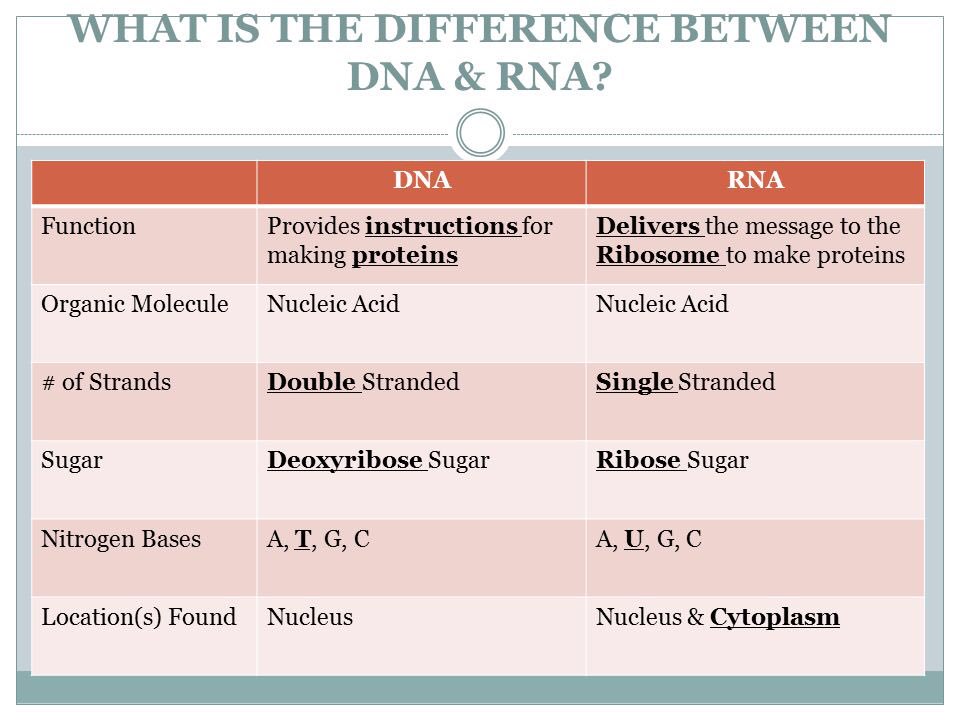 WHAT IS THE DIFFERENCE BETWEEN DNA & RNA?

| | DNA | RNA |
|---|---|---|
| Function | Provides instructions for making proteins | Delivers the message to the Ribosome to make proteins |
| Organic Molecule | Nucleic Acid | Nucleic Acid |
| # of Strands | Double Stranded | Single Stranded |
| Sugar | Deoxyribose Sugar | Ribose Sugar |
| Nitrogen Bases | A, T, G, C | A, U, G, C |
| Location(s) Found | Nucleus | Nucleus & Cytoplasm |